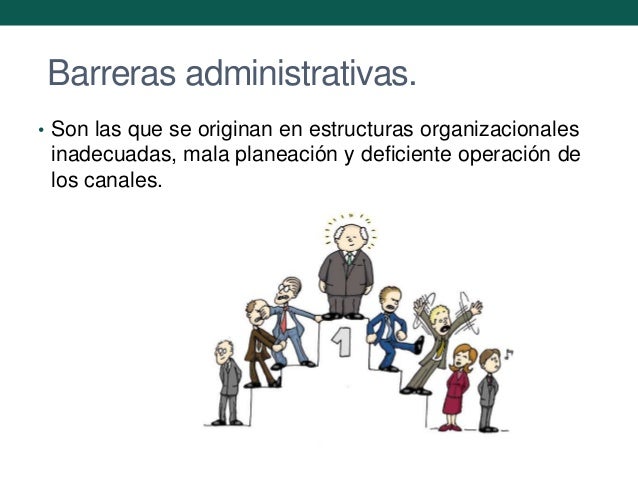 Barreras administrativas.

• Son las que se originan en estructuras organizacionales inadecuadas, mala planeación y deficiente operación de los canales.

1